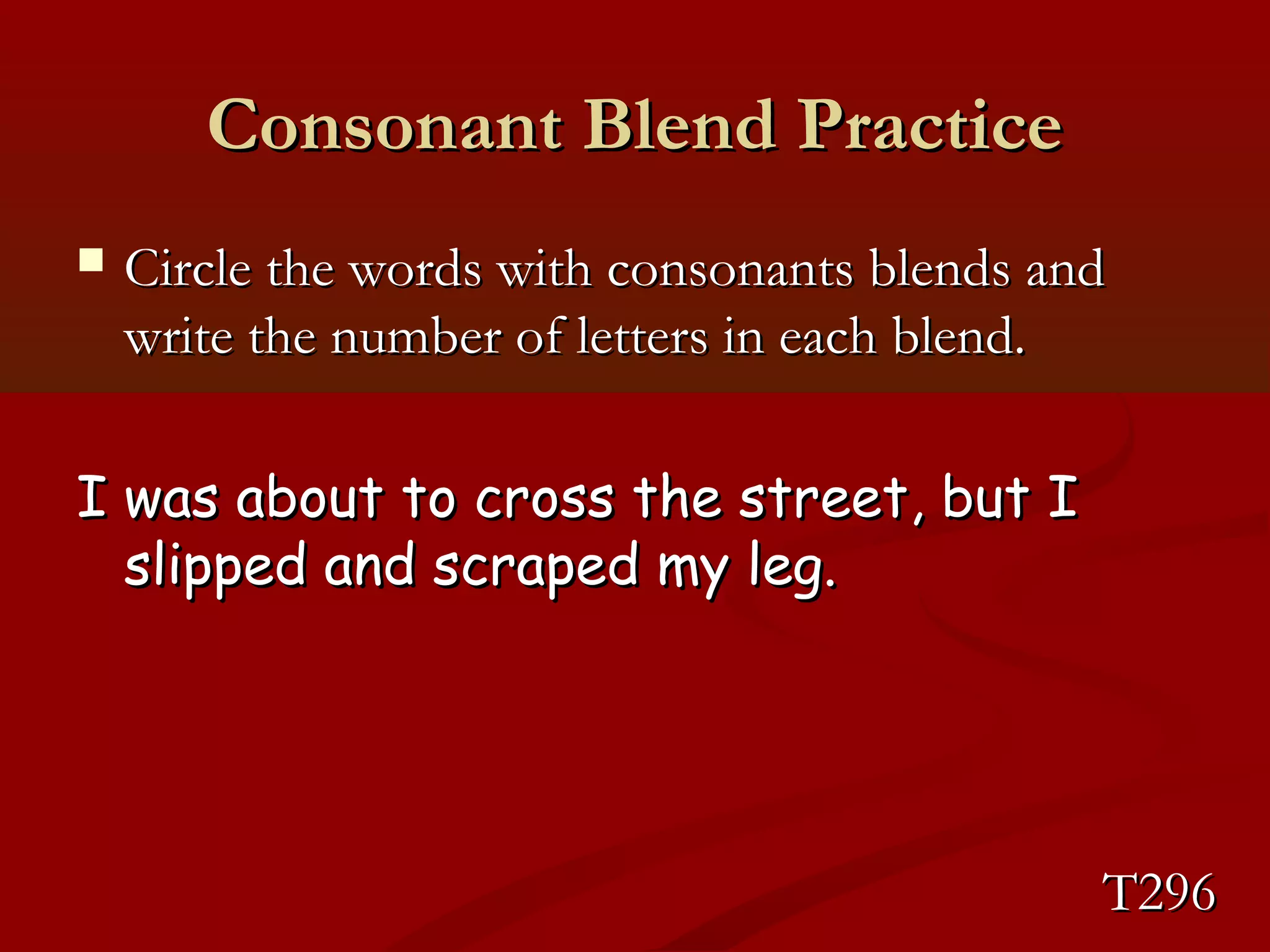 Consonant Blend Practice

Circle the words with consonants blends and write the number of letters in each blend.

I was about to cross the street, but I slipped and scraped my leg.

T296